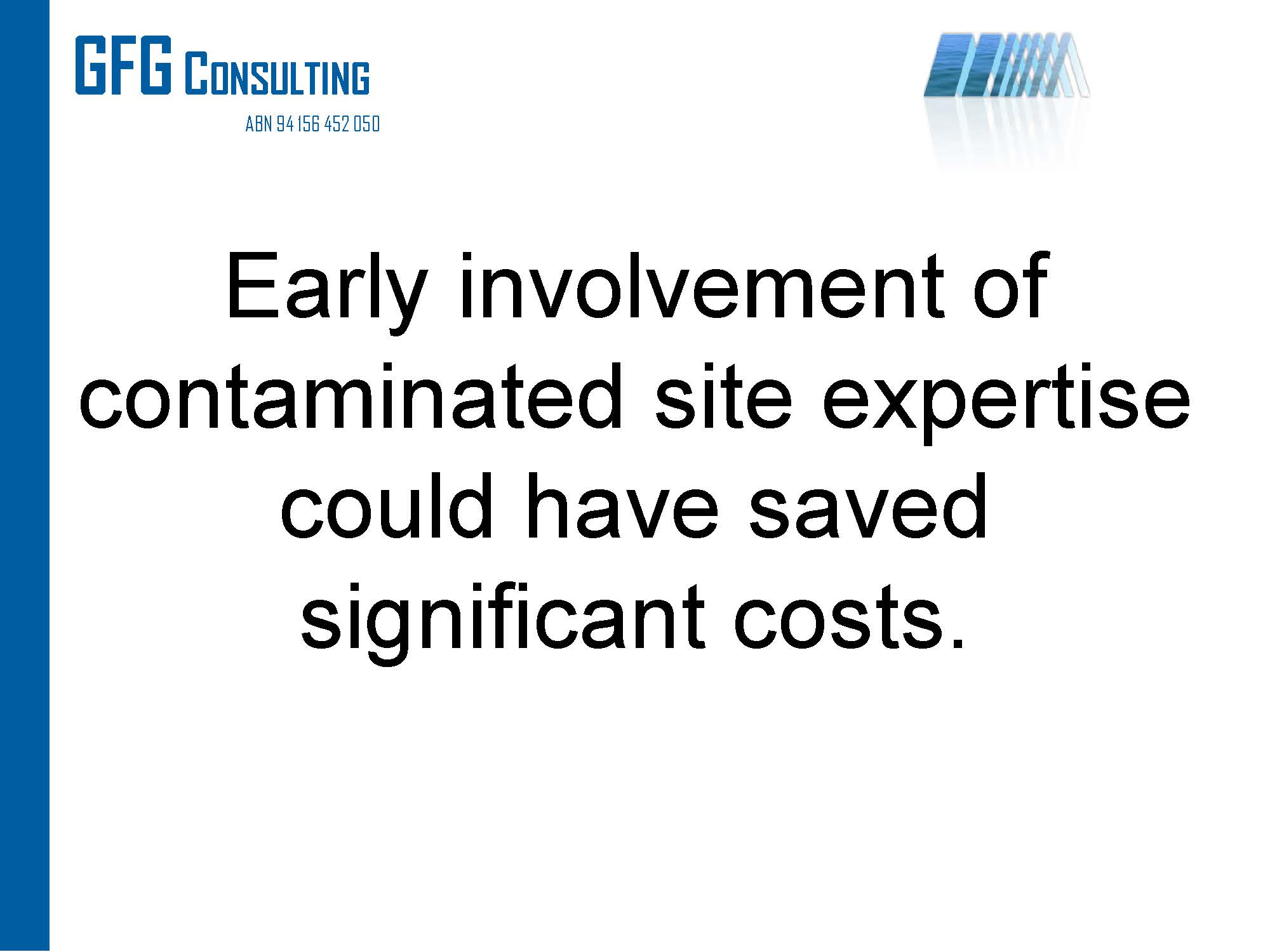 GFG CONSULTING
ABN 94 156 452 050

Early involvement of contaminated site expertise could have saved significant costs.